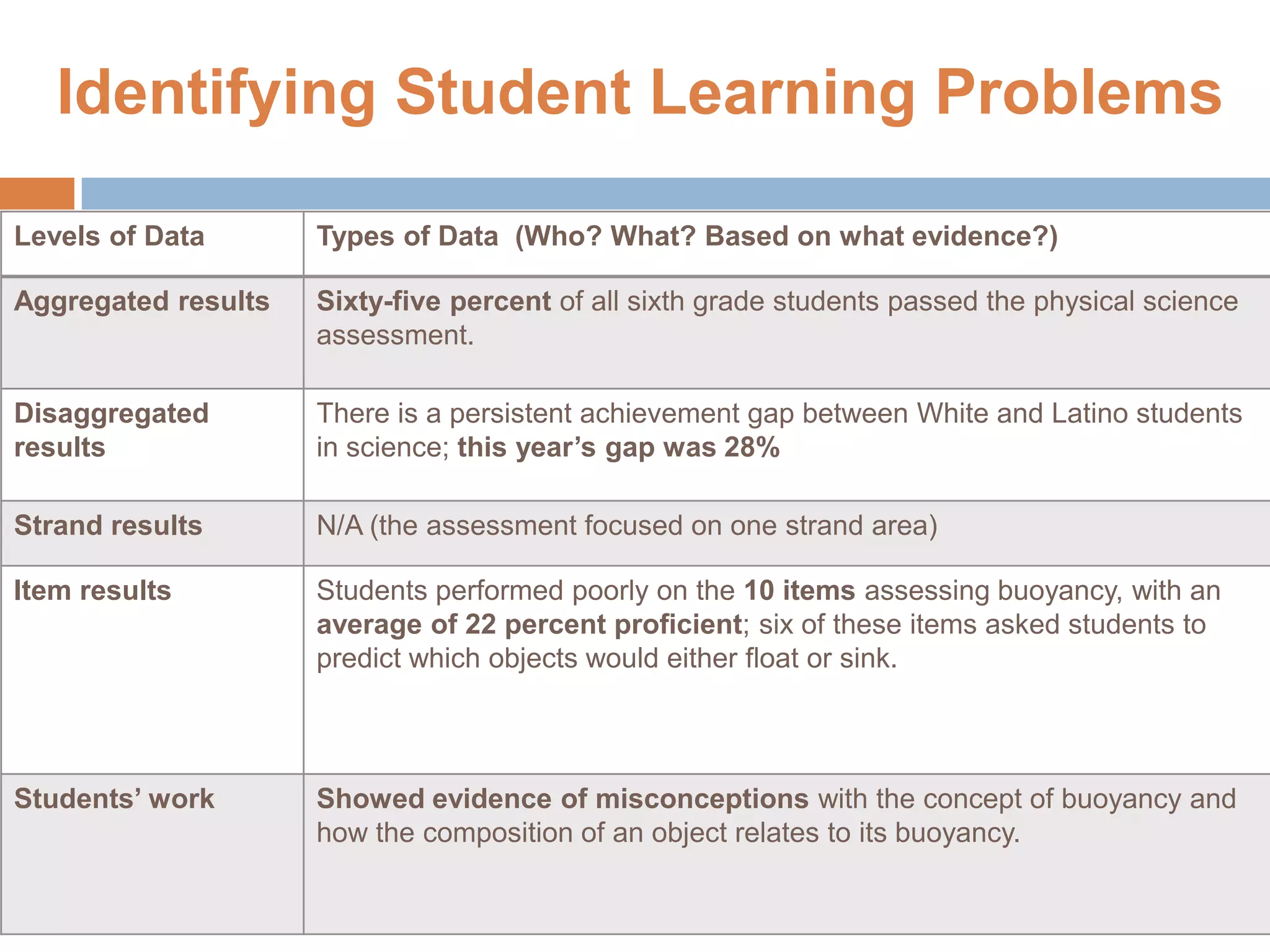 Identifying Student Learning Problems

| Levels of Data | Types of Data (Who? What? Based on what evidence?) |
|---|---|
| Aggregated results | Sixty-five percent of all sixth grade students passed the physical science assessment. |
| Disaggregated results | There is a persistent achievement gap between White and Latino students in science; this year's gap was 28% |
| Strand results | N/A (the assessment focused on one strand area) |
| Item results | Students performed poorly on the 10 items assessing buoyancy, with an average of 22 percent proficient; six of these items asked students to predict which objects would either float or sink. |
| Students' work | Showed evidence of misconceptions with the concept of buoyancy and how the composition of an object relates to its buoyancy. |